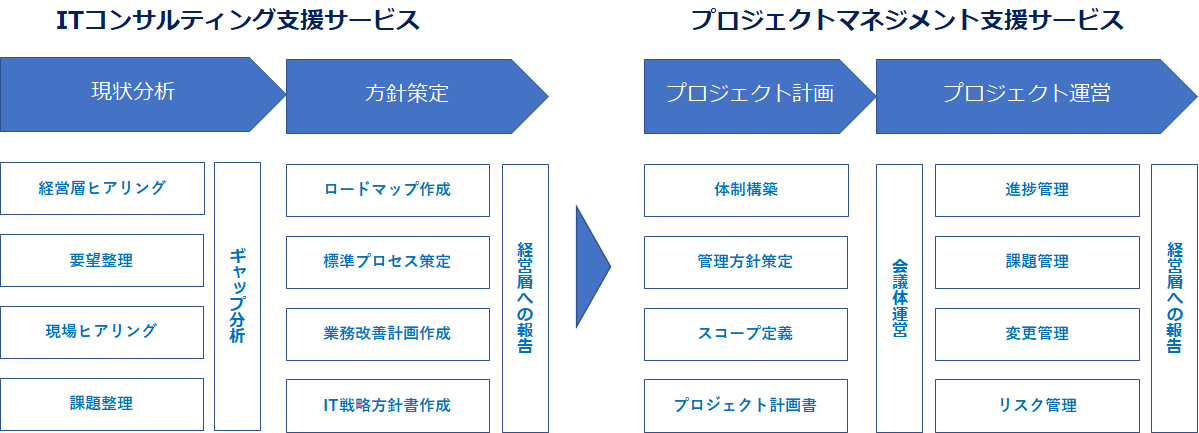 ITコンサルティング支援サービス

現状分析

方針策定

経営層ヒアリング

要望整理

現場ヒアリング

課題整理

ギャップ分析

ロードマップ作成

標準プロセス策定

業務改善計画作成

IT戦略方針書作成

経営層への報告

プロジェクトマネジメント支援サービス

プロジェクト計画

プロジェクト運営

体制構築

管理方針策定

スコープ定義

プロジェクト計画書

会議体運営

進捗管理

課題管理

変更管理

リスク管理

経営層への報告